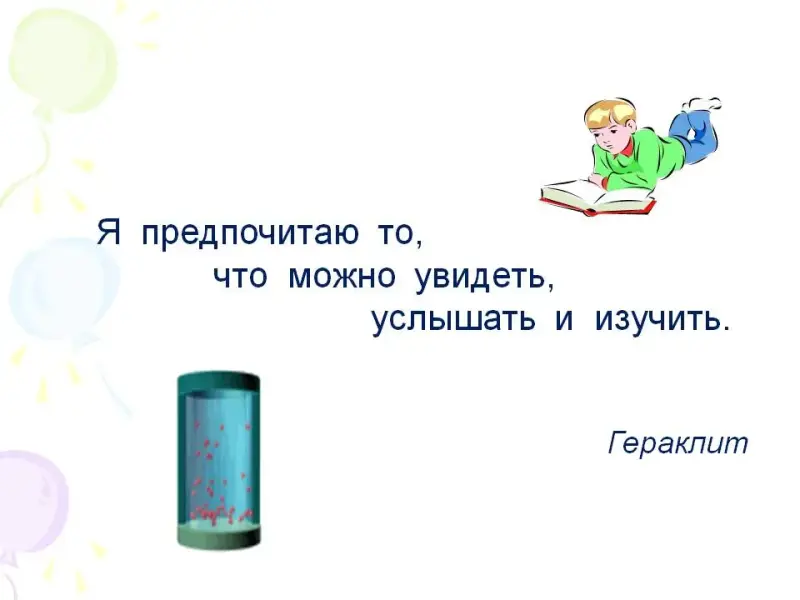 Я предпочитаю то,
что можно увидеть,
услышать и изучить.

Гераклит